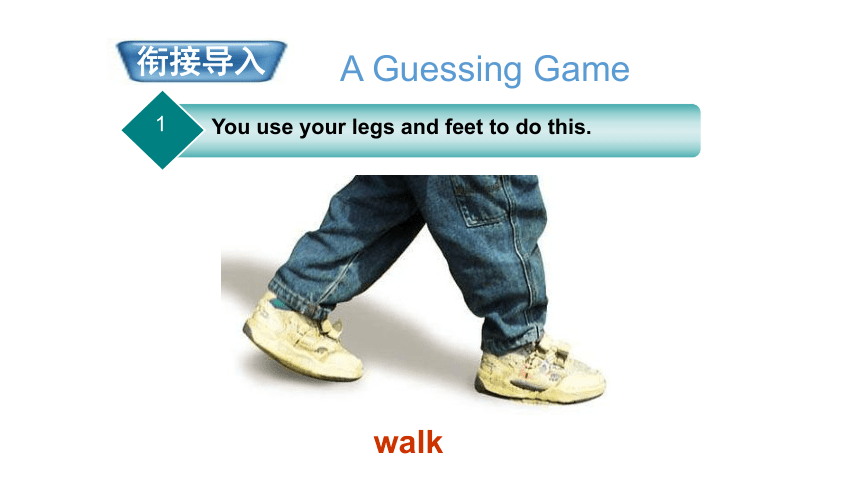 衔接导入

A Guessing Game

1

You use your legs and feet to do this.

walk